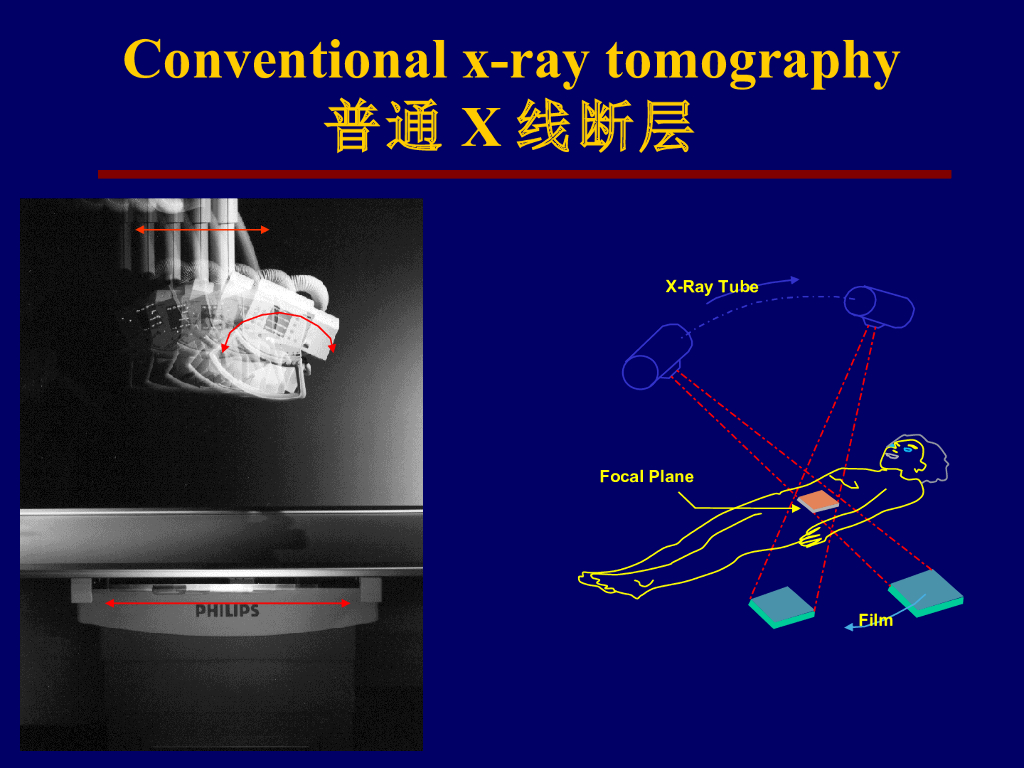 Conventional x-ray tomography
普通 X 线断层

PHILIPS

X-Ray Tube

Focal Plane

Film